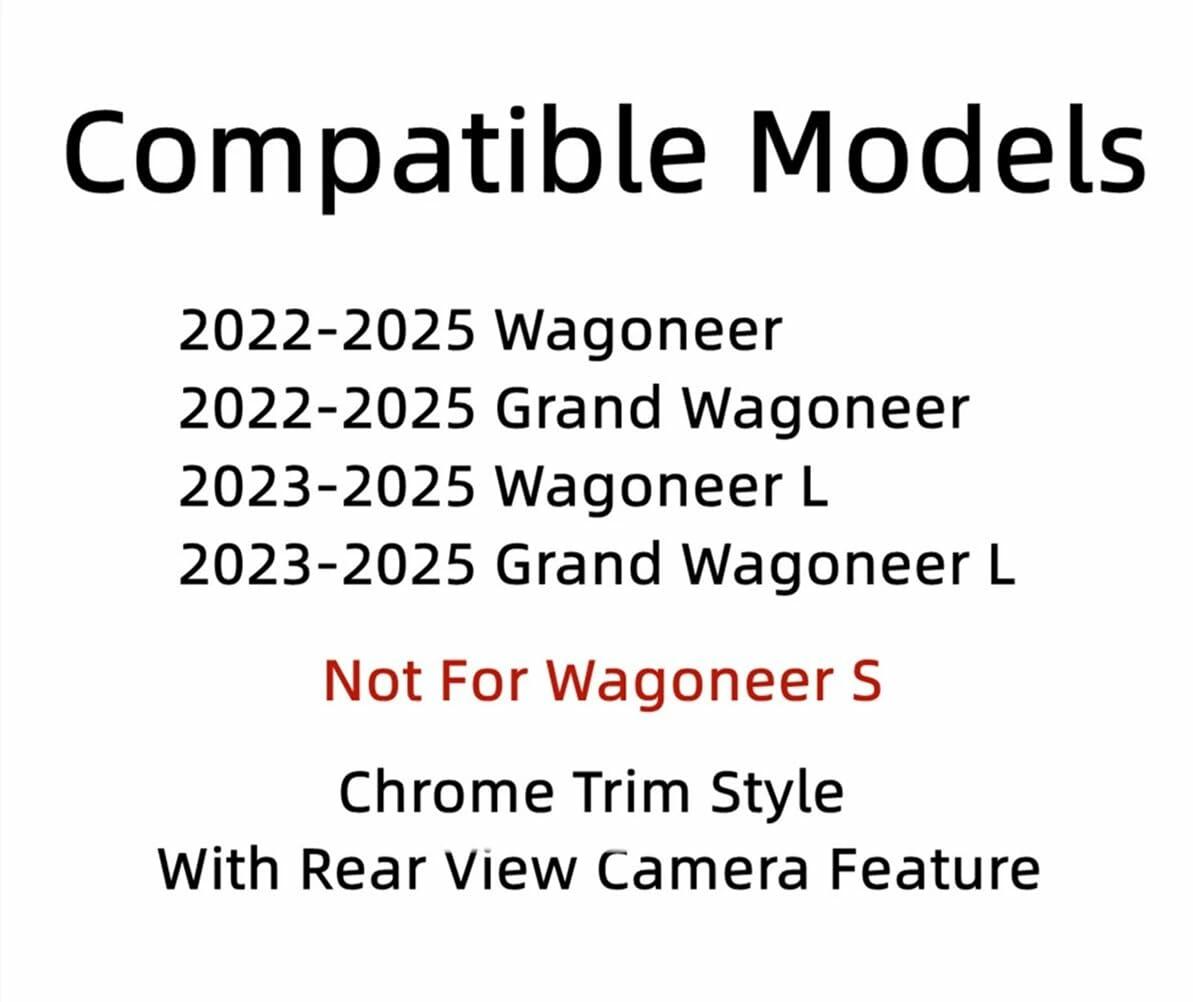 Compatible Models

2022-2025 Wagoneer
2022-2025 Grand Wagoneer
2023-2025 Wagoneer L
2023-2025 Grand Wagoneer L

Not For Wagoneer S

Chrome Trim Style
With Rear View Camera Feature